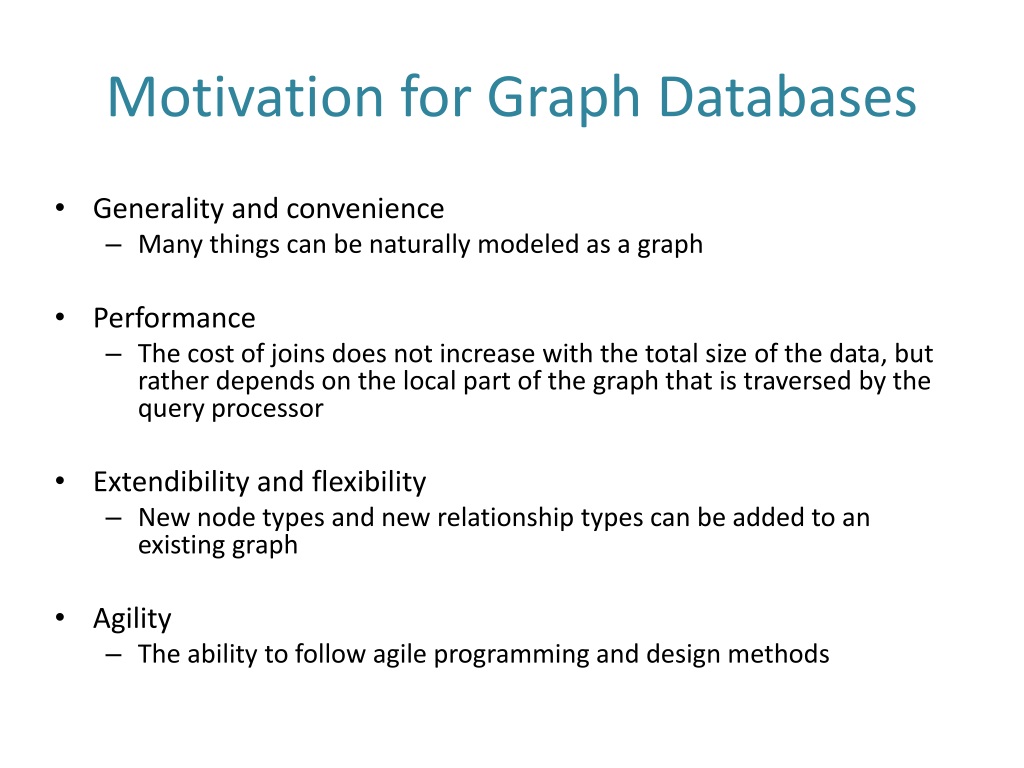 Motivation for Graph Databases

• Generality and convenience
– Many things can be naturally modeled as a graph

• Performance
– The cost of joins does not increase with the total size of the data, but rather depends on the local part of the graph that is traversed by the query processor

• Extendibility and flexibility
– New node types and new relationship types can be added to an existing graph

• Agility
– The ability to follow agile programming and design methods